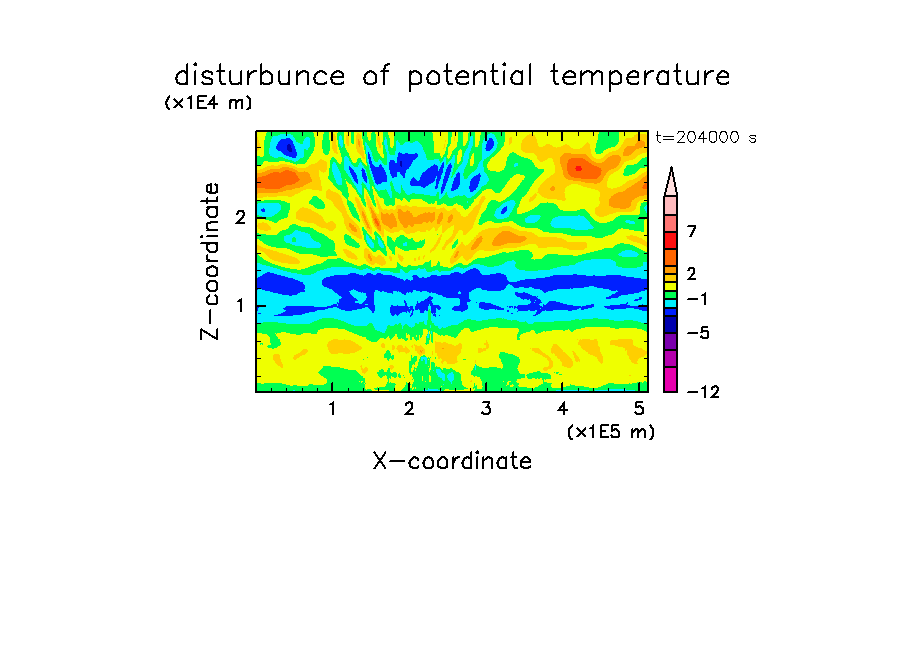 disturbunce of potential temperature

(x1E4 m)

t=204000 s

Z-coordinate

2

1

7

2

−1

−5

−12

1 2 3 4 5

(x1E5 m)

X-coordinate